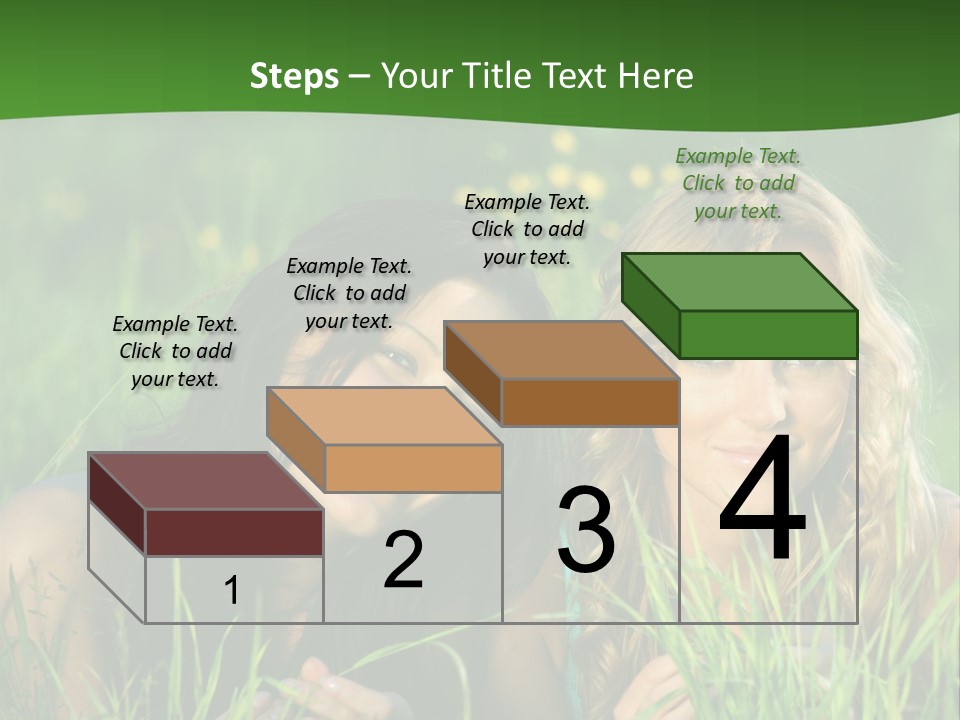 Steps – Your Title Text Here

Example Text. Click to add your text.

Example Text. Click to add your text.

Example Text. Click to add your text.

Example Text. Click to add your text.

1

2

3

4